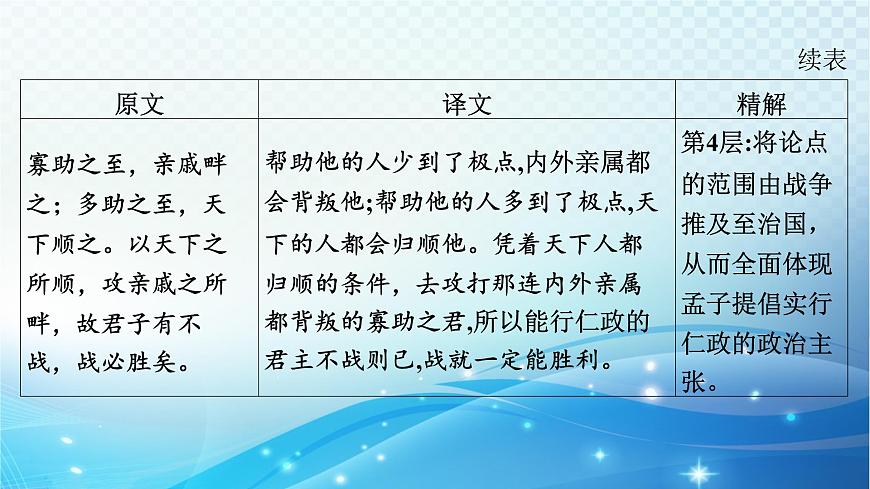 续表

| 原文 | 译文 | 精解 |
|---|---|---|
| 寡助之至，亲戚畔之；多助之至，天下顺之。以天下之所顺，攻亲戚之所畔，故君子有不战，战必胜矣。 | 帮助他的人少到了极点,内外亲属都会背叛他;帮助他的人多到了极点,天下的人都会归顺他。凭着天下人都归顺的条件，去攻打那连内外亲属都背叛的寡助之君,所以能行仁政的君主不战则已,战就一定能胜利。 | 第4层:将论点的范围由战争推及至治国，从而全面体现孟子提倡实行仁政的政治主张。 |